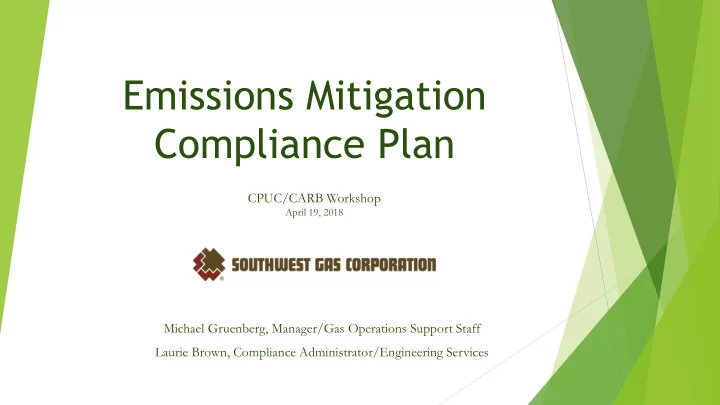 Emissions Mitigation Compliance Plan

CPUC/CARB Workshop
April 19, 2018

SOUTHWEST GAS CORPORATION

Michael Gruenberg, Manager/Gas Operations Support Staff
Laurie Brown, Compliance Administrator/Engineering Services